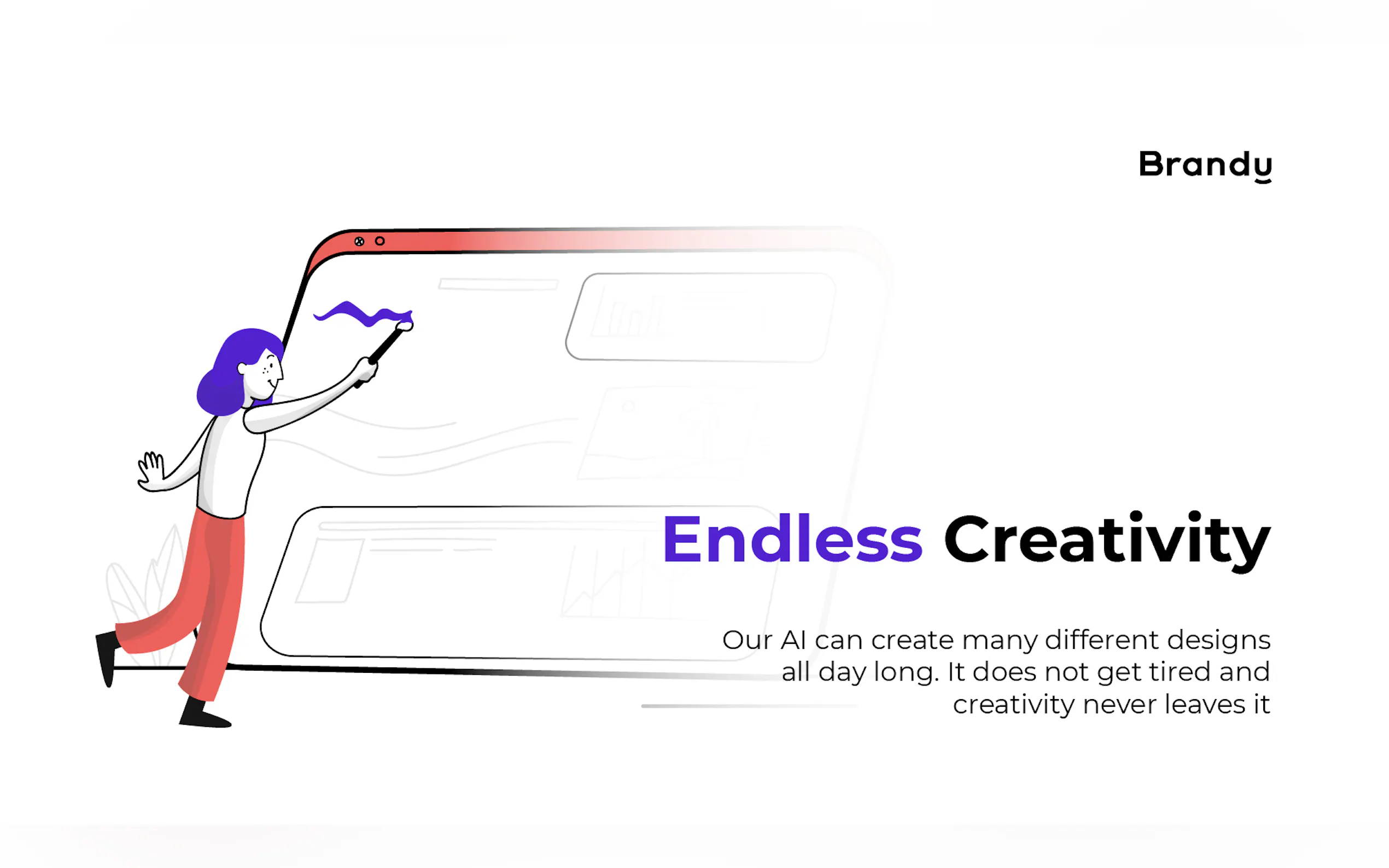 Brandy

Endless Creativity

Our AI can create many different designs all day long. It does not get tired and creativity never leaves it